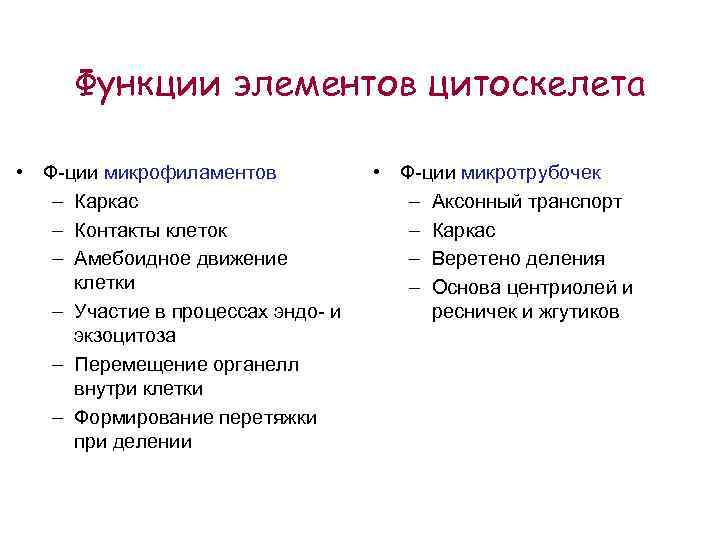 Функции элементов цитоскелета

• Ф-ции микрофиламентов
– Каркас
– Контакты клеток
– Амебоидное движение клетки
– Участие в процессах эндо- и экзоцитоза
– Перемещение органелл внутри клетки
– Формирование перетяжки при делении

• Ф-ции микротрубочек
– Аксонный транспорт
– Каркас
– Веретено деления
– Основа центриолей и ресничек и жгутиков